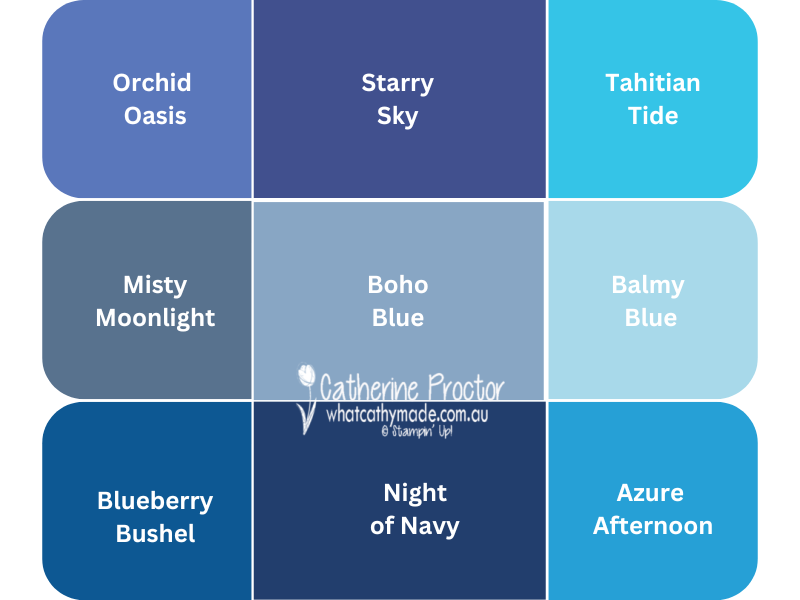 Orchid Oasis

Starry Sky

Tahitian Tide

Misty Moonlight

Boho Blue

Balmy Blue

Catherine Proctor
whatcathymade.com.au
© Stampin' Up!

Blueberry Bushel

Night of Navy

Azure Afternoon